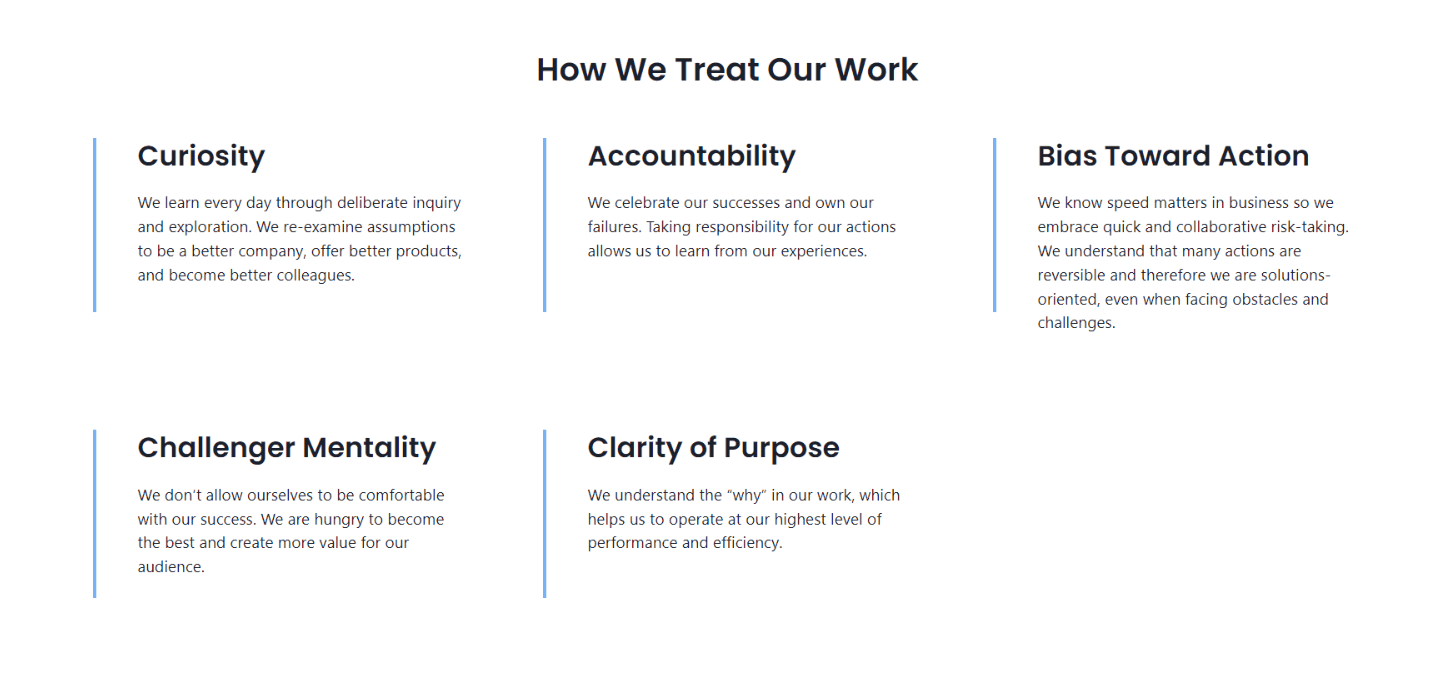 How We Treat Our Work

Curiosity

We learn every day through deliberate inquiry and exploration. We re-examine assumptions to be a better company, offer better products, and become better colleagues.

Accountability

We celebrate our successes and own our failures. Taking responsibility for our actions allows us to learn from our experiences.

Bias Toward Action

We know speed matters in business so we embrace quick and collaborative risk-taking. We understand that many actions are reversible and therefore we are solutions-oriented, even when facing obstacles and challenges.

Challenger Mentality

We don't allow ourselves to be comfortable with our success. We are hungry to become the best and create more value for our audience.

Clarity of Purpose

We understand the "why" in our work, which helps us to operate at our highest level of performance and efficiency.